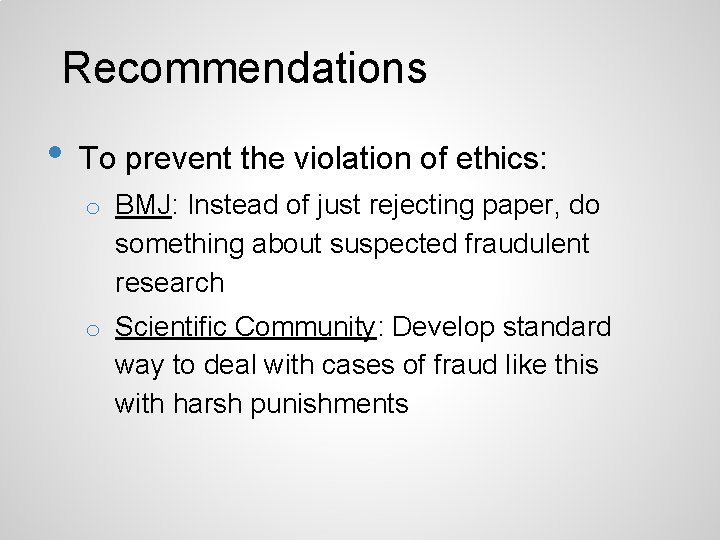 Recommendations

• To prevent the violation of ethics:

o BMJ: Instead of just rejecting paper, do something about suspected fraudulent research

o Scientific Community: Develop standard way to deal with cases of fraud like this with harsh punishments